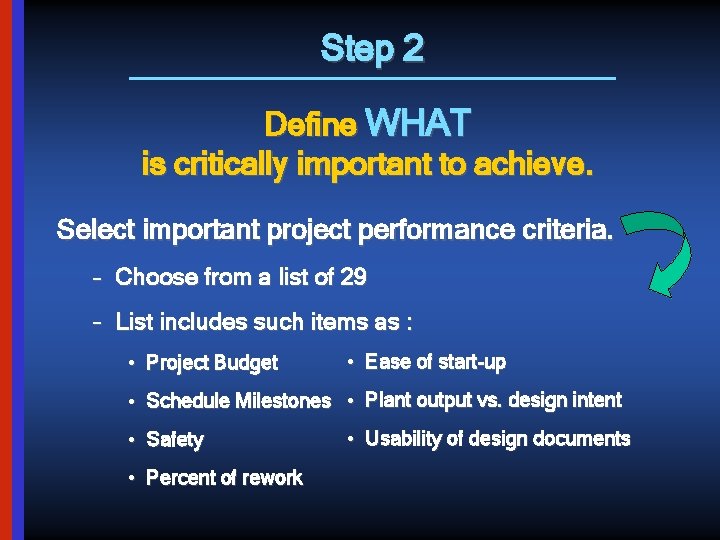 Step 2

Define WHAT is critically important to achieve.

Select important project performance criteria.

– Choose from a list of 29

– List includes such items as :

• Project Budget
• Schedule Milestones
• Safety
• Percent of rework

• Ease of start-up
• Plant output vs. design intent
• Usability of design documents